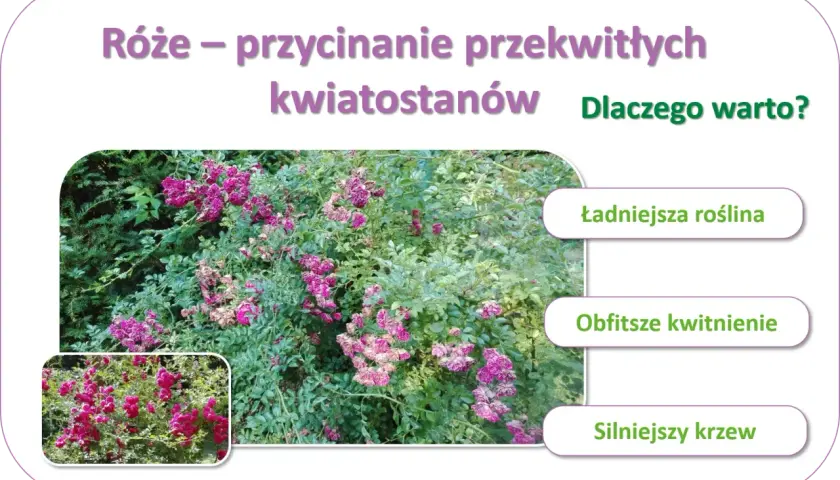 Róże – przycinanie przekwitłych kwiatostanów

Dlaczego warto?

Ładniejsza roślina

Obfitsze kwitnienie

Silniejszy krzew